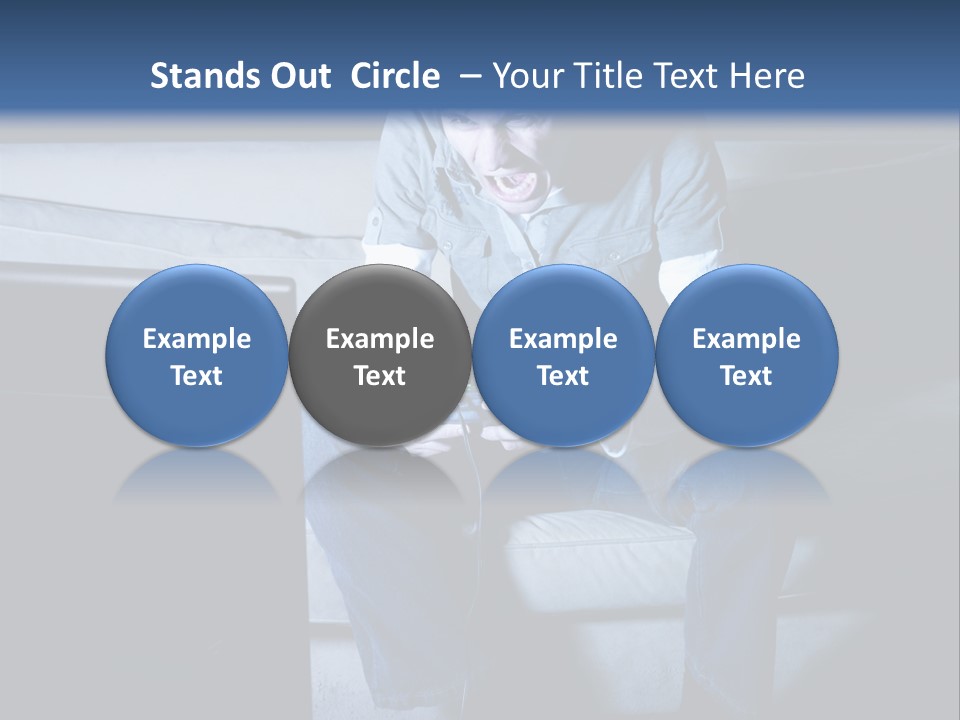 Stands Out Circle – Your Title Text Here

Example Text

Example Text

Example Text

Example Text